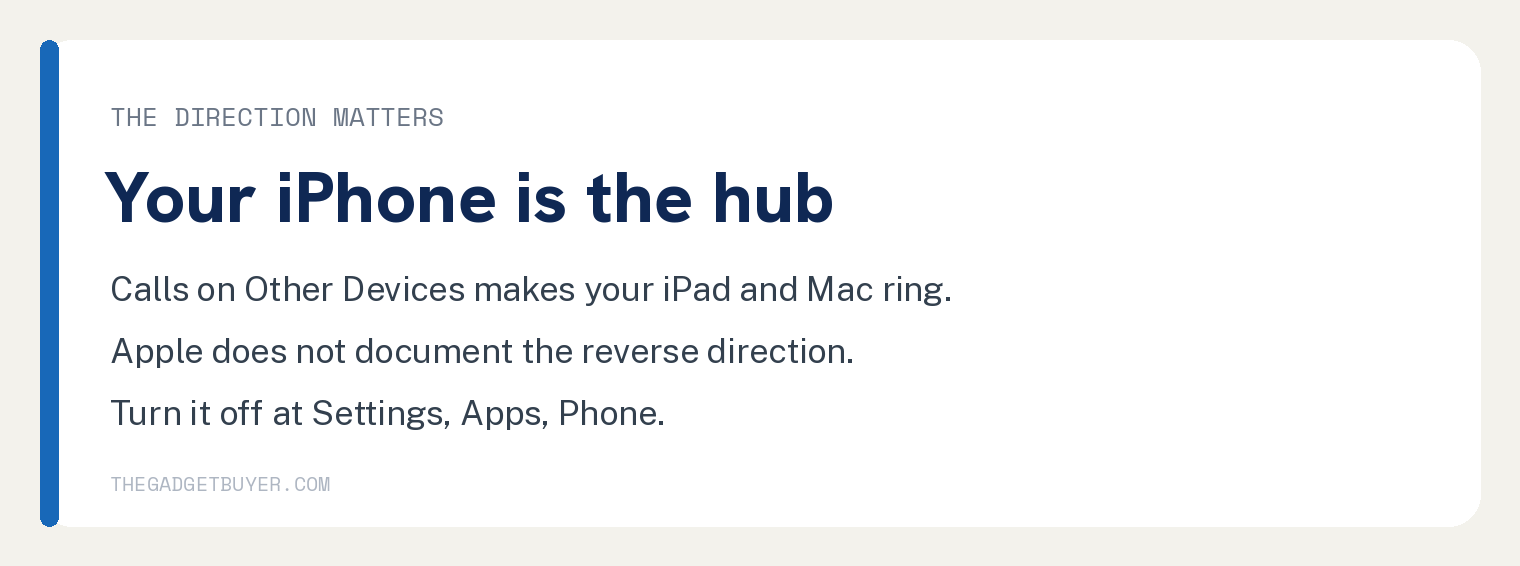 THE DIRECTION MATTERS

Your iPhone is the hub

Calls on Other Devices makes your iPad and Mac ring.

Apple does not document the reverse direction.

Turn it off at Settings, Apps, Phone.

THEGADGETBUYER.COM